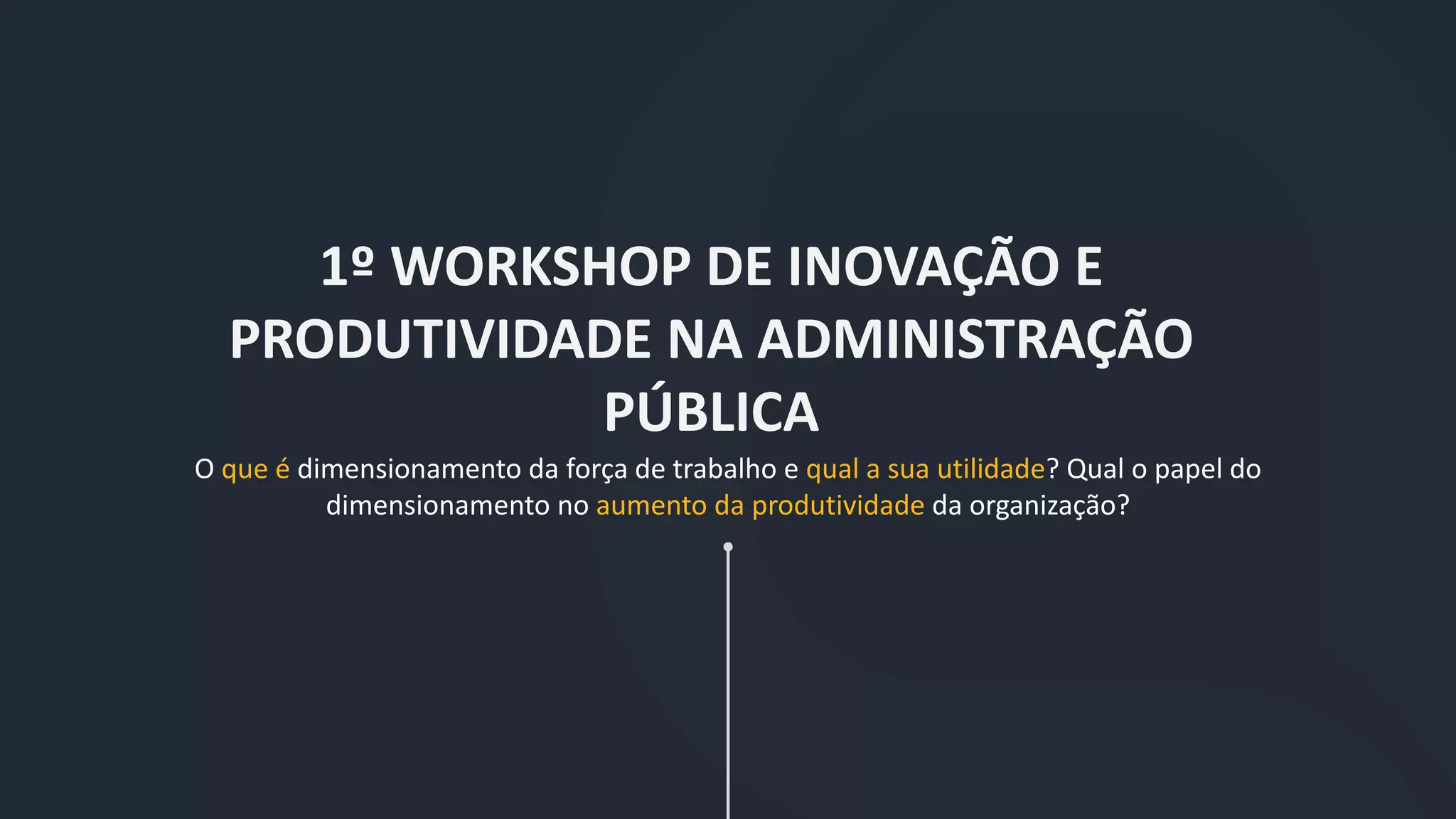 1º WORKSHOP DE INOVAÇÃO E PRODUTIVIDADE NA ADMINISTRAÇÃO PÚBLICA

O que é dimensionamento da força de trabalho e qual a sua utilidade? Qual o papel do dimensionamento no aumento da produtividade da organização?